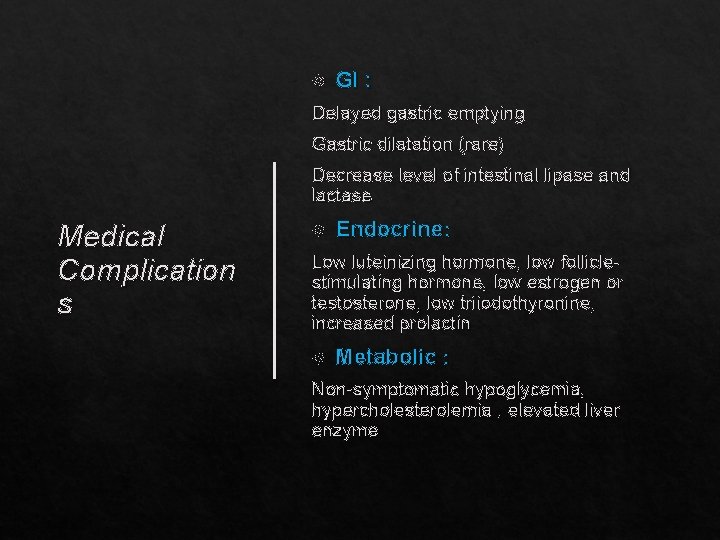 Medical Complications

GI :

Delayed gastric emptying

Gastric dilatation (rare)

Decrease level of intestinal lipase and lactase

Endocrine:

Low luteinizing hormone, low follicle-stimulating hormone, low estrogen or testosterone, low triiodothyronine, increased prolactin

Metabolic :

Non-symptomatic hypoglycemia, hypercholesterolemia , elevated liver enzyme